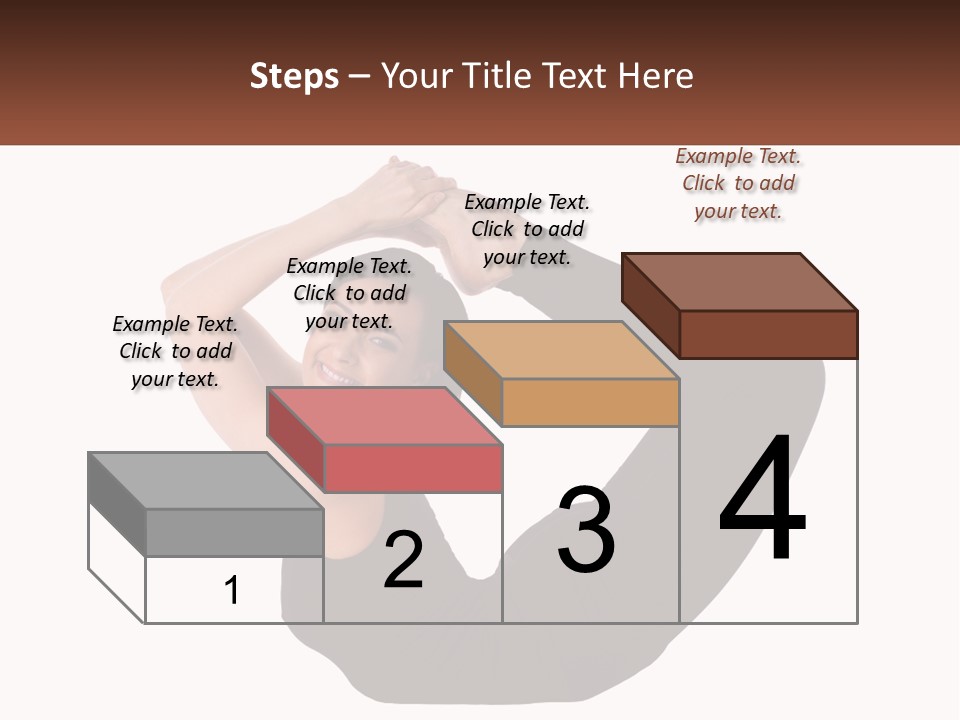 Steps – Your Title Text Here

Example Text. Click to add your text.

Example Text. Click to add your text.

Example Text. Click to add your text.

Example Text. Click to add your text.

1

2

3

4